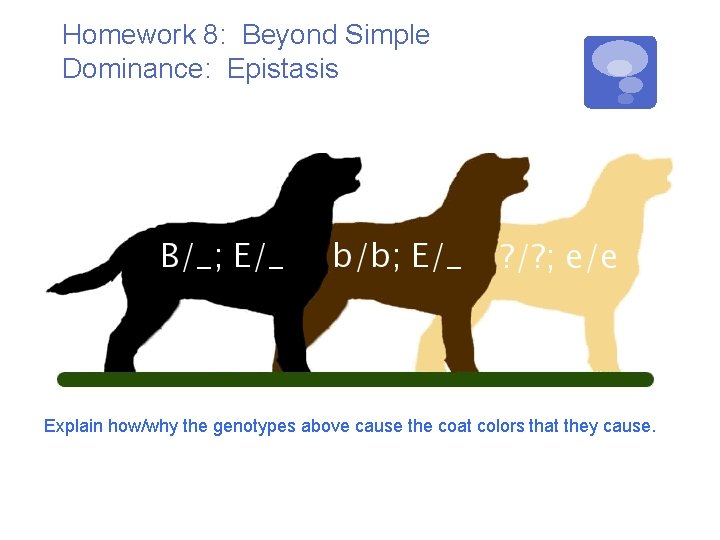 Homework 8: Beyond Simple Dominance: Epistasis

B/_; E/_

b/b; E/_

?/?; e/e

Explain how/why the genotypes above cause the coat colors that they cause.